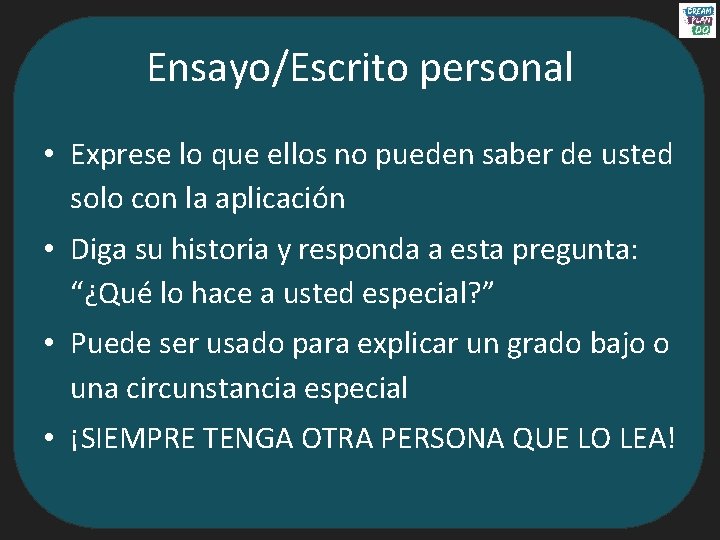 DREAM PLAN DO

Ensayo/Escrito personal

• Exprese lo que ellos no pueden saber de usted solo con la aplicación
• Diga su historia y responda a esta pregunta: “¿Qué lo hace a usted especial?”
• Puede ser usado para explicar un grado bajo o una circunstancia especial
• ¡SIEMPRE TENGA OTRA PERSONA QUE LO LEA!